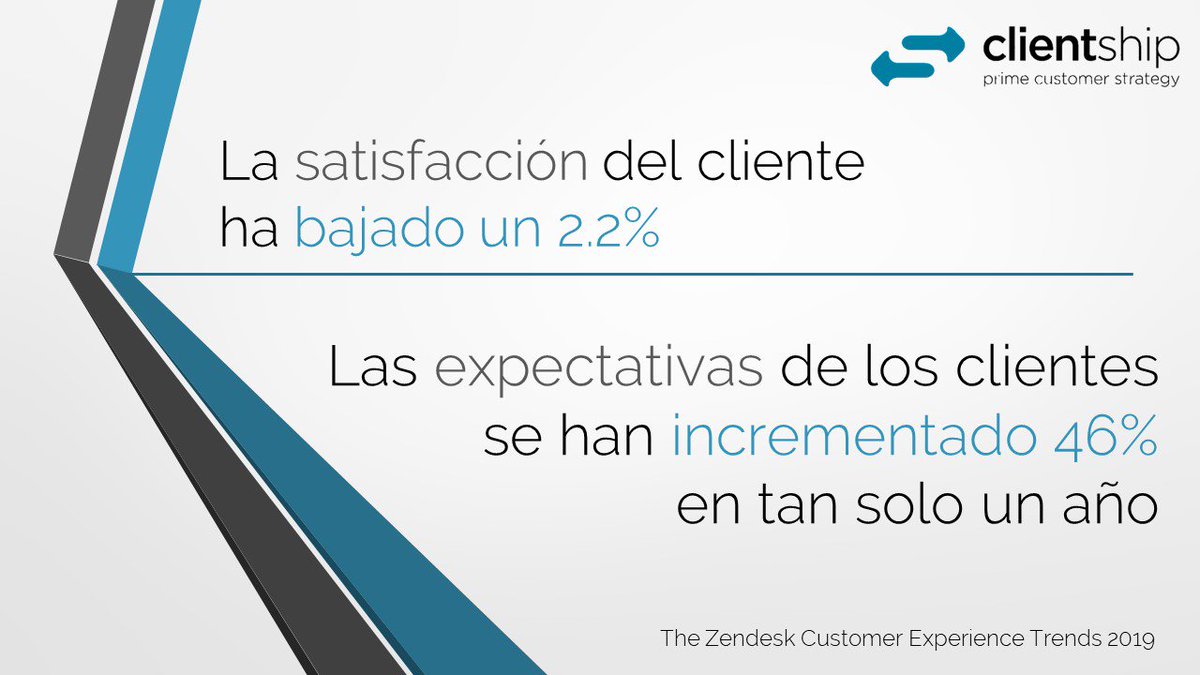 clientship
prime customer strategy

La satisfacción del cliente ha bajado un 2.2%

Las expectativas de los clientes se han incrementado 46% en tan solo un año

The Zendesk Customer Experience Trends 2019